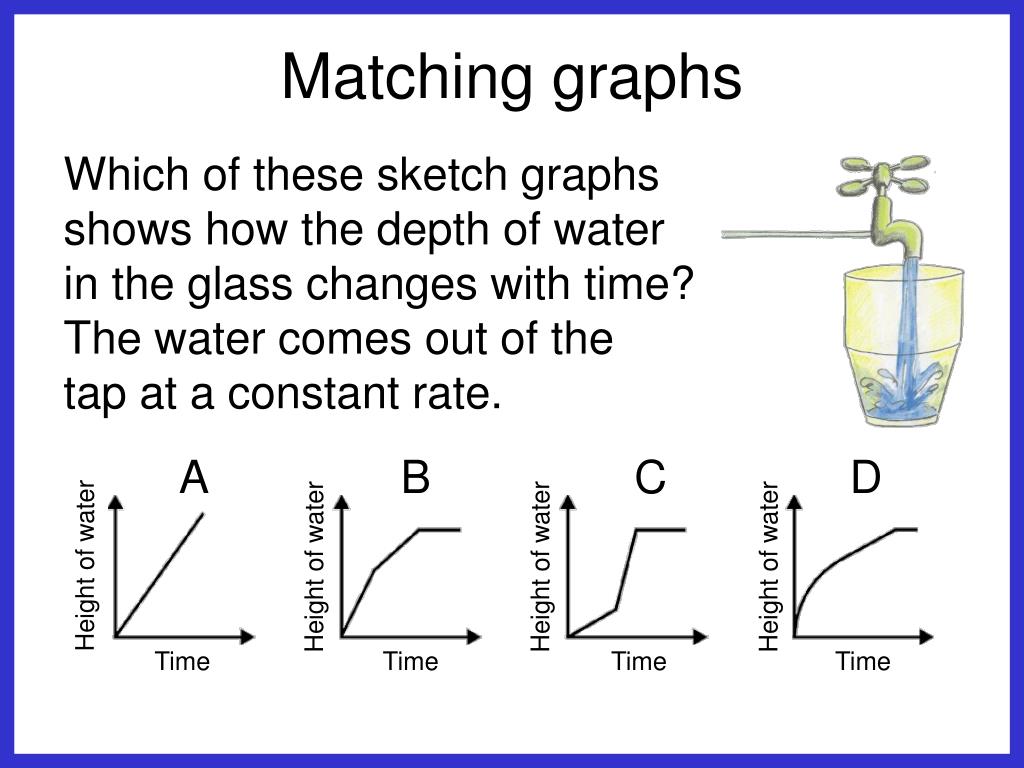 Matching graphs

Which of these sketch graphs shows how the depth of water in the glass changes with time? The water comes out of the tap at a constant rate.

A
Height of water
Time

B
Height of water
Time

C
Height of water
Time

D
Height of water
Time